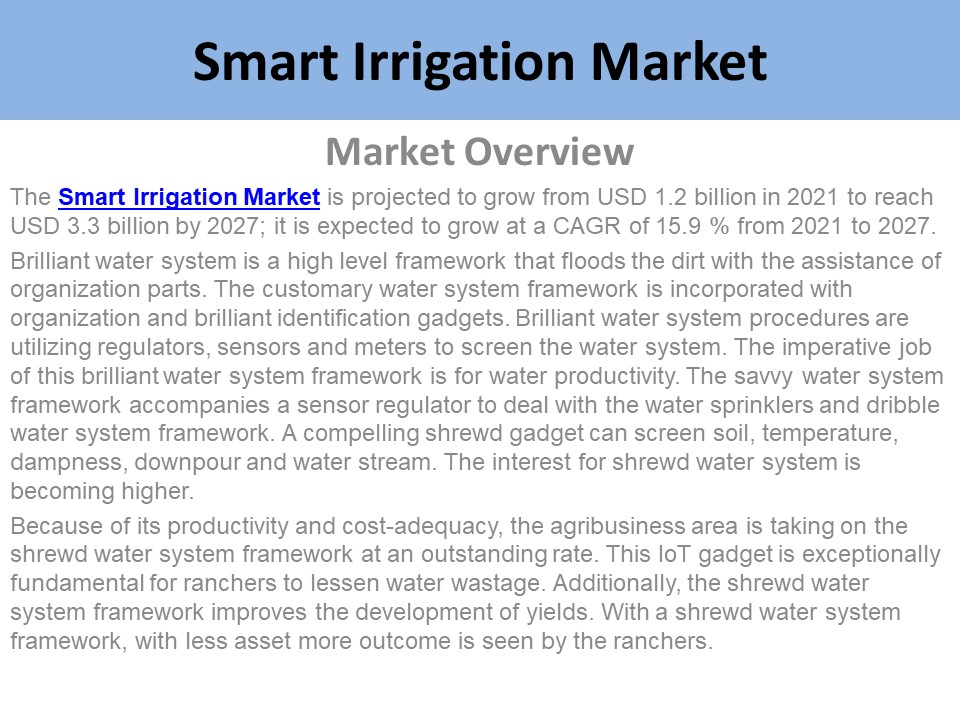 Smart Irrigation Market

Market Overview

The Smart Irrigation Market is projected to grow from USD 1.2 billion in 2021 to reach USD 3.3 billion by 2027; it is expected to grow at a CAGR of 15.9 % from 2021 to 2027.

Brilliant water system is a high level framework that floods the dirt with the assistance of organization parts. The customary water system framework is incorporated with organization and brilliant identification gadgets. Brilliant water system procedures are utilizing regulators, sensors and meters to screen the water system. The imperative job of this brilliant water system framework is for water productivity. The savvy water system framework accompanies a sensor regulator to deal with the water sprinklers and dribble water system framework. A compelling shrewd gadget can screen soil, temperature, dampness, downpour and water stream. The interest for shrewd water system is becoming higher.

Because of its productivity and cost-adequacy, the agribusiness area is taking on the shrewd water system framework at an outstanding rate. This IoT gadget is exceptionally fundamental for ranchers to lessen water wastage. Additionally, the shrewd water system framework improves the development of yields. With a shrewd water system framework, with less asset more outcome is seen by the ranchers.